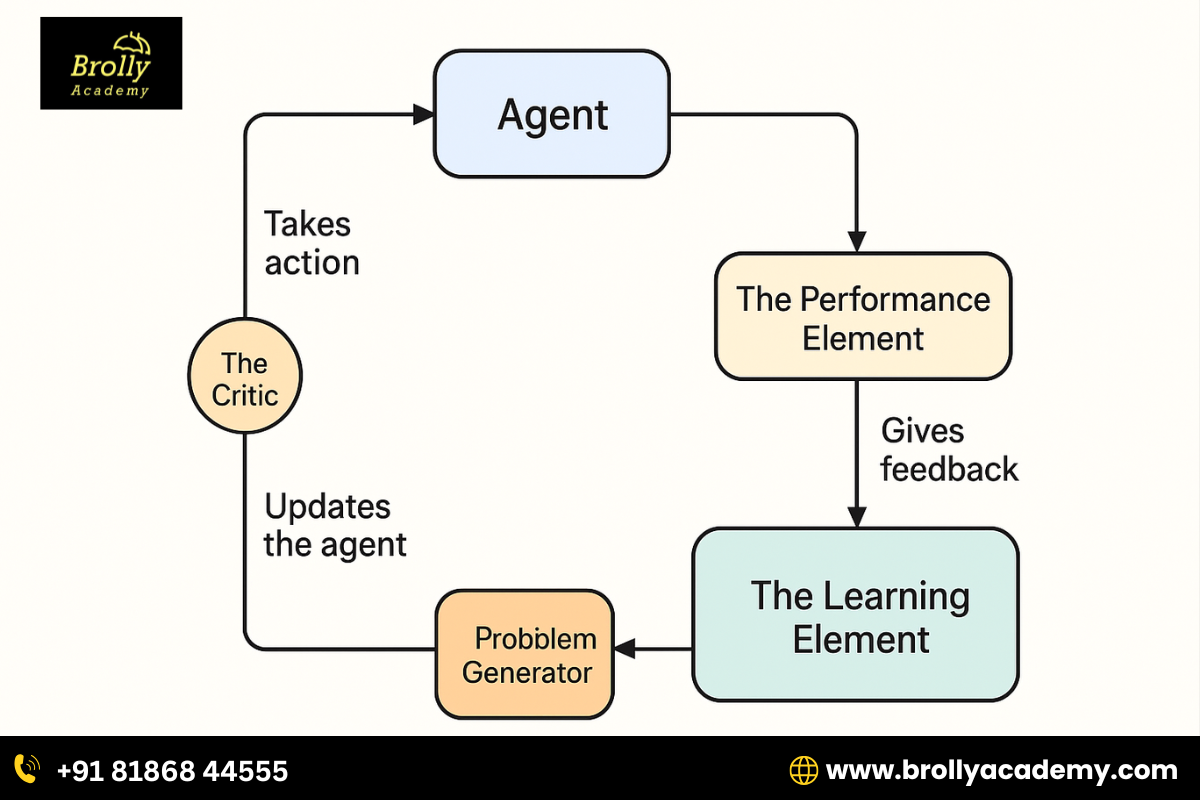 Brolly Academy

Agent

Takes action

The Performance Element

The Critic

Gives feedback

Updates the agent

The Learning Element

Probblem Generator

+91 81868 44555

www.brollyacademy.com